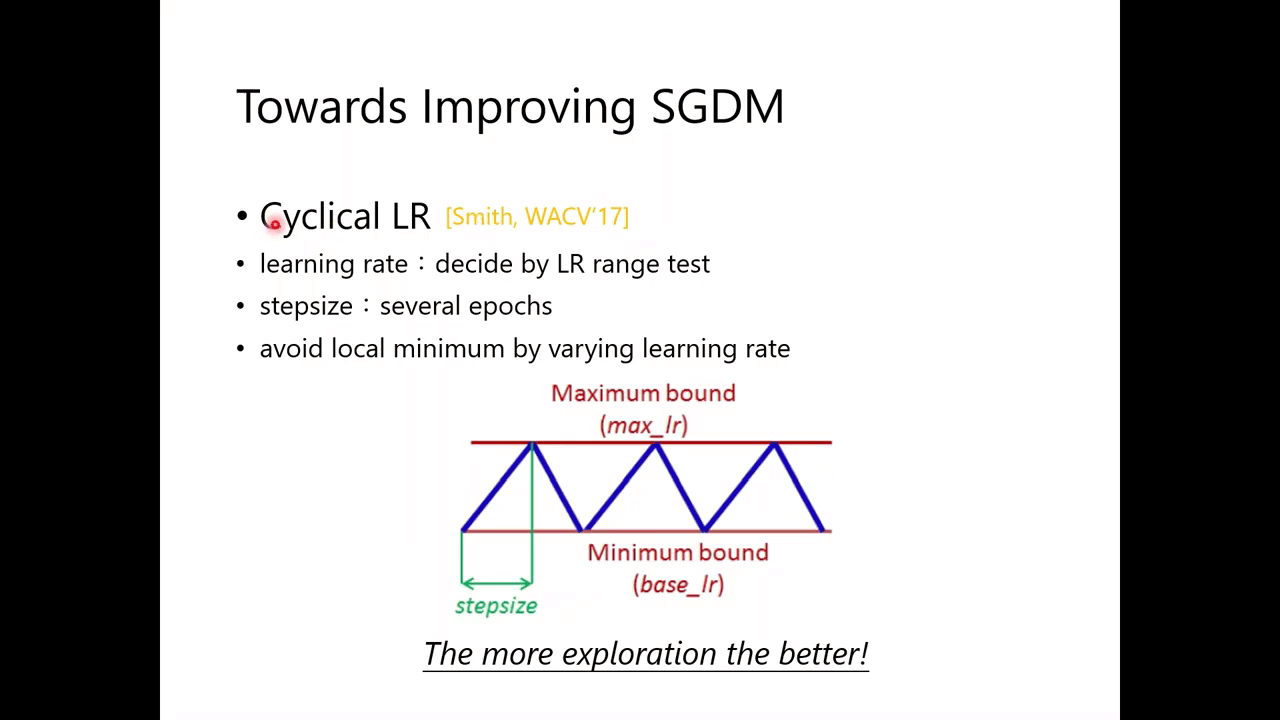 Towards Improving SGDM

• Cyclical LR [Smith, WACV'17]
• learning rate：decide by LR range test
• stepsize：several epochs
• avoid local minimum by varying learning rate

Maximum bound
(max_lr)

Minimum bound
(base_lr)

stepsize

The more exploration the better!